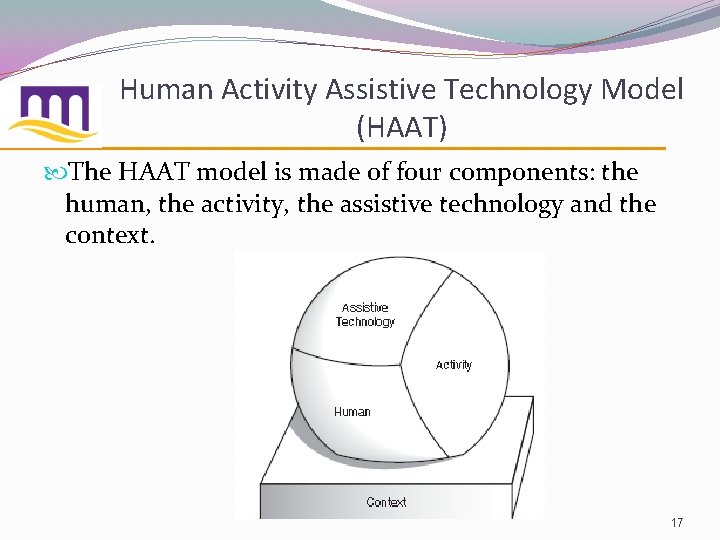 Human Activity Assistive Technology Model (HAAT)

The HAAT model is made of four components: the human, the activity, the assistive technology and the context.

Assistive Technology

Activity

Human

Context

17